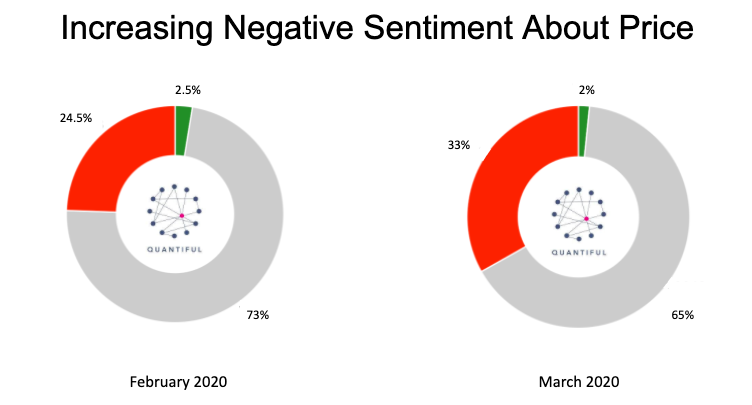 Increasing Negative Sentiment About Price

2.5%

24.5%

QUANTIFUL

73%

February 2020

2%

33%

QUANTIFUL

65%

March 2020